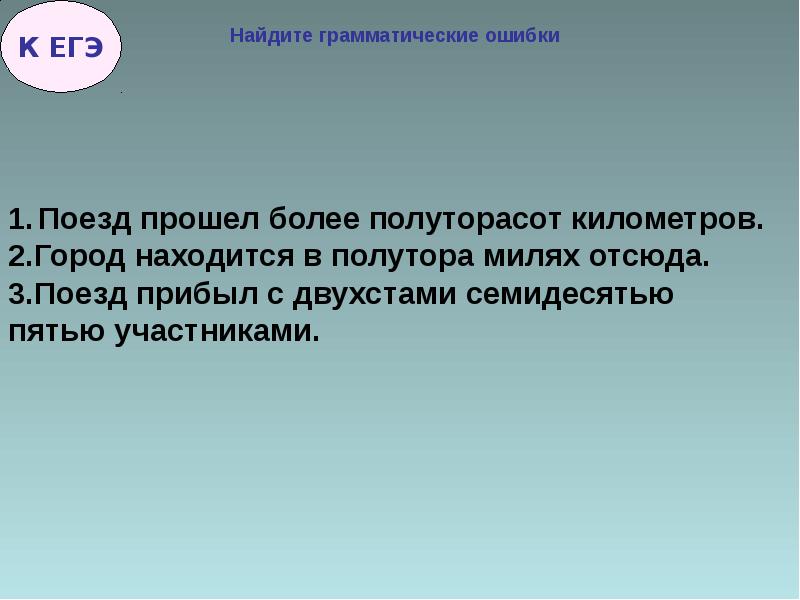 К ЕГЭ

Найдите грамматические ошибки

1. Поезд прошел более полуторасот километров.
2.Город находится в полутора милях отсюда.
3.Поезд прибыл с двухстами семидесятью пятью участниками.